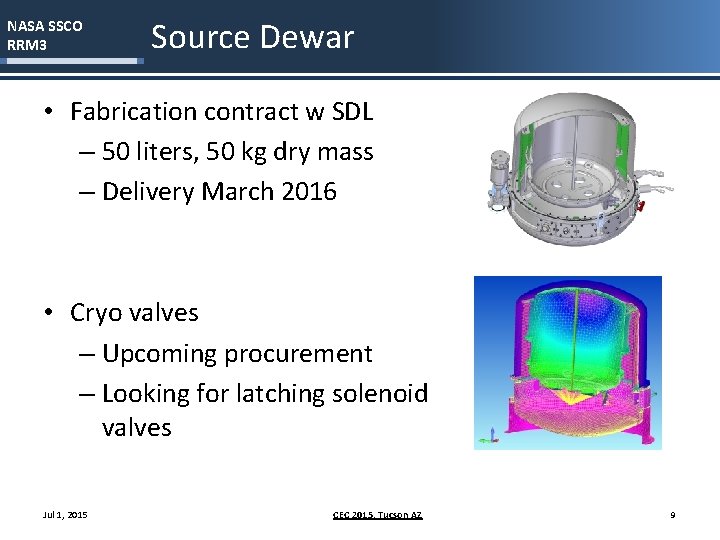 NASA SSCO
RRM3

Source Dewar

• Fabrication contract w SDL
– 50 liters, 50 kg dry mass
– Delivery March 2016

• Cryo valves
– Upcoming procurement
– Looking for latching solenoid valves

Jul 1, 2015

CEC 2015, Tucson AZ

9